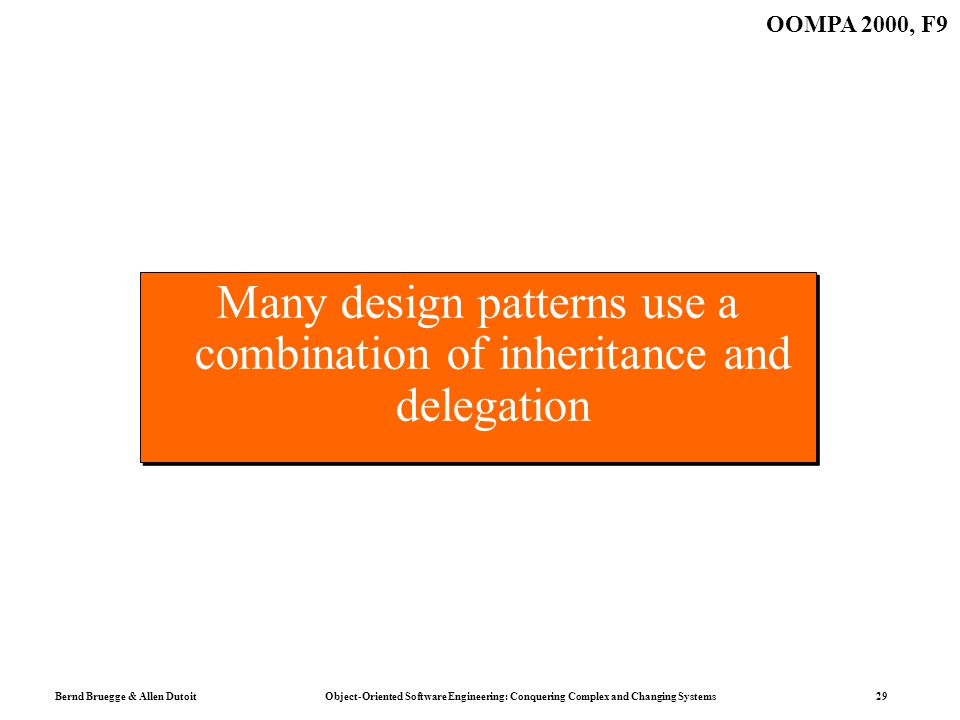 OOMPA 2000, F9

Many design patterns use a combination of inheritance and delegation

Bernd Bruegge & Allen Dutoit

Object-Oriented Software Engineering: Conquering Complex and Changing Systems

29